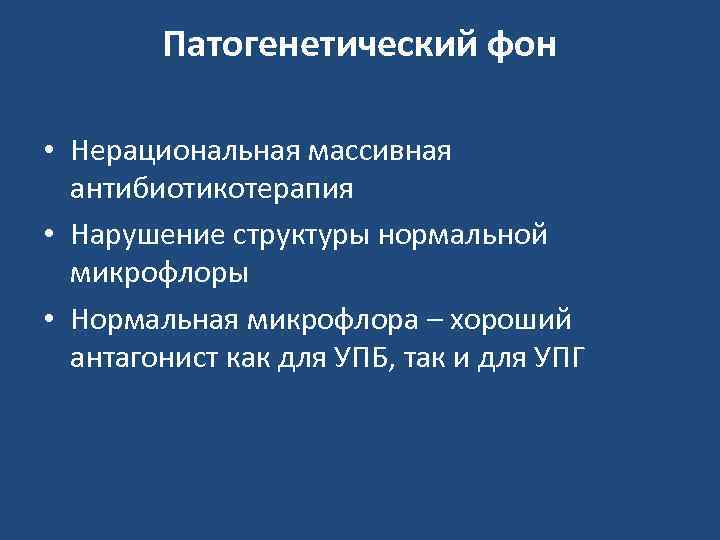 Патогенетический фон

• Нерациональная массивная антибиотикотерапия
• Нарушение структуры нормальной микрофлоры
• Нормальная микрофлора – хороший антагонист как для УПБ, так и для УПГ